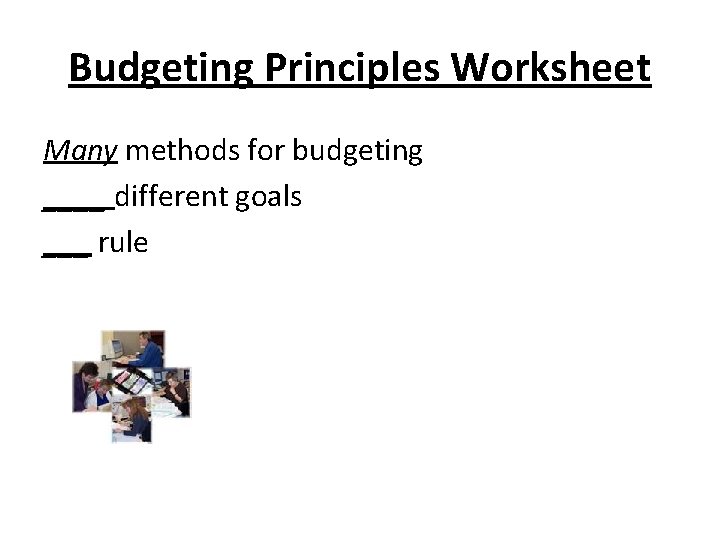 Budgeting Principles Worksheet

Many methods for budgeting

_____different goals

___ rule